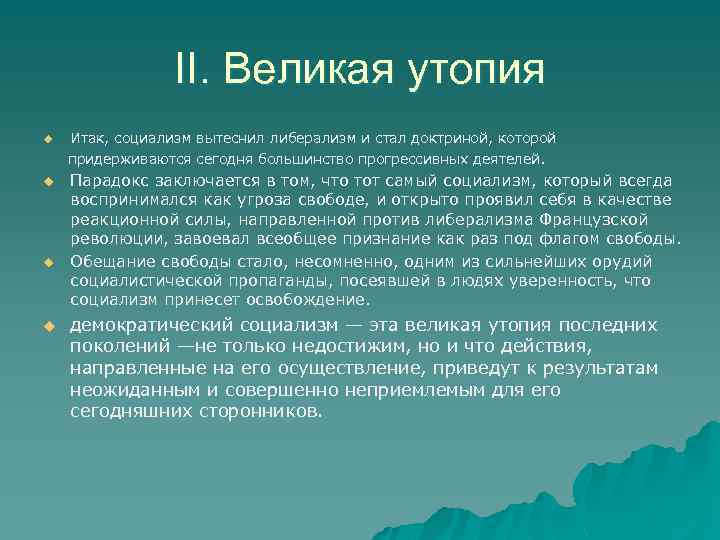 II. Великая утопия

Итак, социализм вытеснил либерализм и стал доктриной, которой придерживаются сегодня большинство прогрессивных деятелей.

Парадокс заключается в том, что тот самый социализм, который всегда воспринимался как угроза свободе, и открыто проявил себя в качестве реакционной силы, направленной против либерализма Французской революции, завоевал всеобщее признание как раз под флагом свободы.

Обещание свободы стало, несомненно, одним из сильнейших орудий социалистической пропаганды, посеявшей в людях уверенность, что социализм принесет освобождение.

демократический социализм — эта великая утопия последних поколений —не только недостижим, но и что действия, направленные на его осуществление, приведут к результатам неожиданным и совершенно неприемлемым для его сегодняшних сторонников.